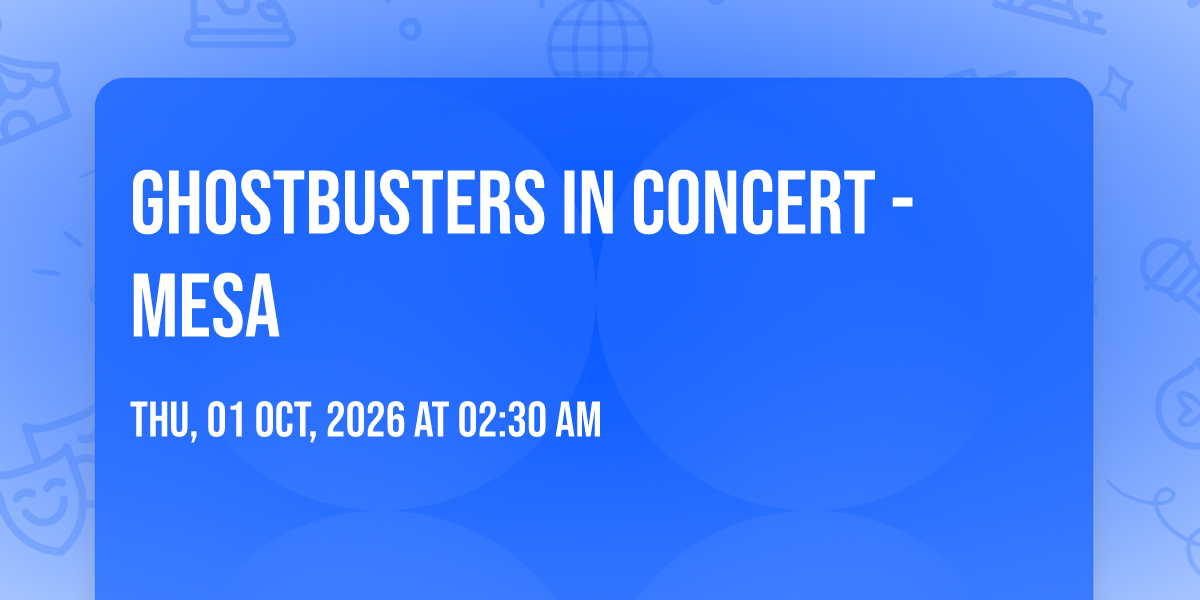 GHOSTBUSTERS IN CONCERT - MESA

THU, 01 OCT, 2026 AT 02:30 AM